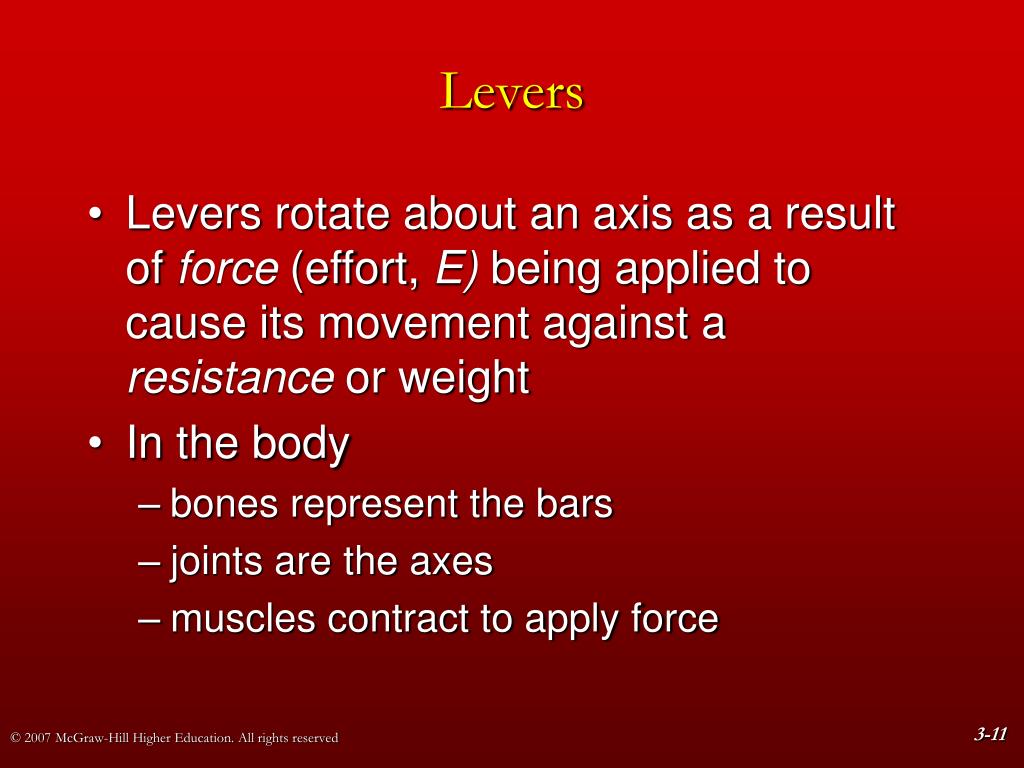 Levers

• Levers rotate about an axis as a result of force (effort, E) being applied to cause its movement against a resistance or weight
• In the body
– bones represent the bars
– joints are the axes
– muscles contract to apply force

© 2007 McGraw-Hill Higher Education. All rights reserved

3-11